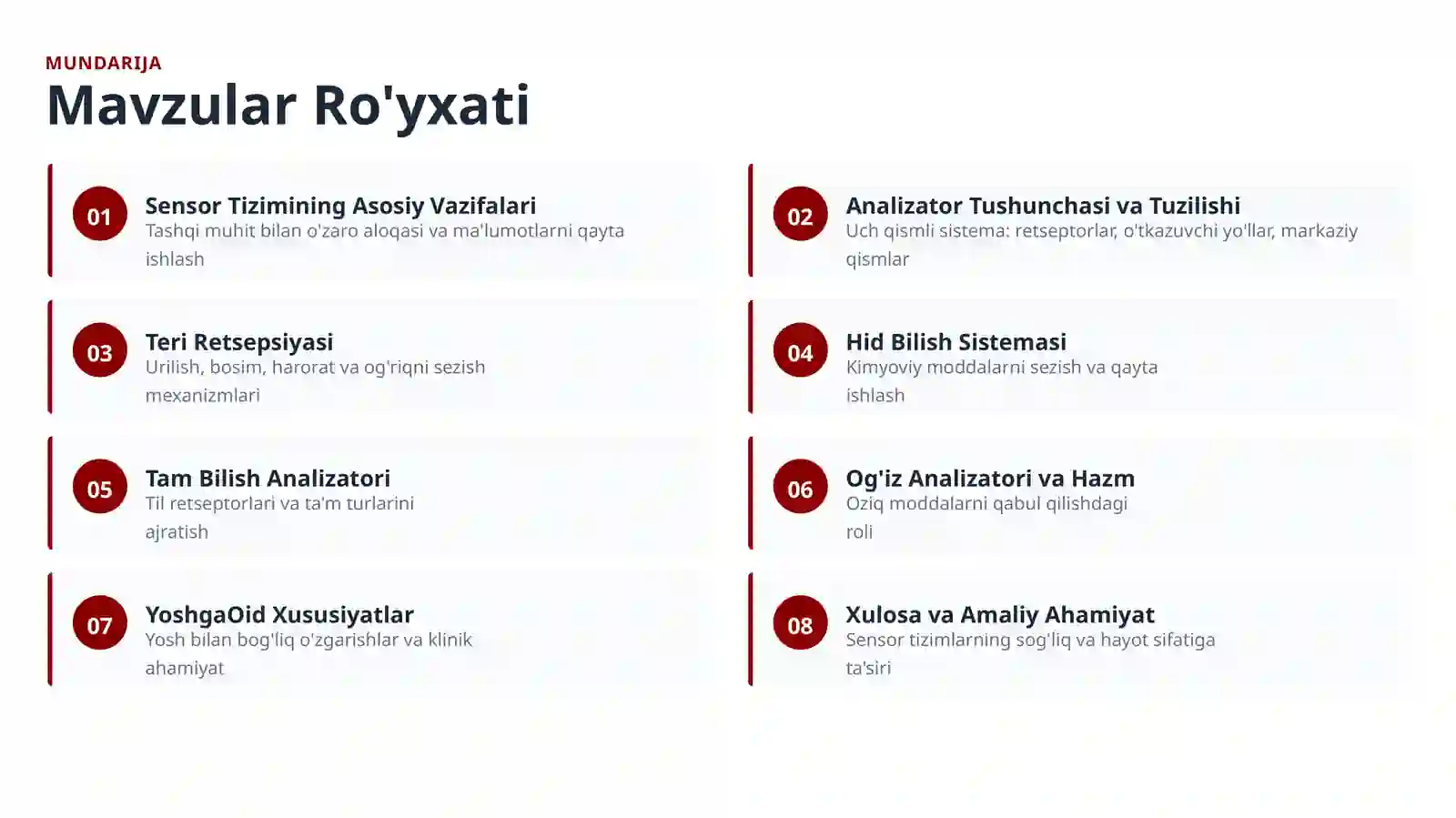 MUNDARIJA

Mavzular Ro'yxati

01
Sensor Tizimining Asosiy Vazifalari
Tashqi muhit bilan o'zaro aloqasi va ma'lumotlarni qayta ishlash

02
Analizator Tushunchasi va Tuzilishi
Uch qismli sistema: retseptorlar, o'tkazuvchi yo'llar, markaziy qismlar

03
Teri Retsepsiyasi
Urilish, bosim, harorat va og'riqni sezish mexanizmlari

04
Hid Bilish Sistemasi
Kimyoviy moddalarni sezish va qayta ishlash

05
Tam Bilish Analizatori
Til retseptorlari va ta'm turlarini ajratish

06
Og'iz Analizatori va Hazm
Oziq moddalarni qabul qilishdagi roli

07
YoshgaOid Xususiyatlar
Yosh bilan bog'liq o'zgarishlar va klinik ahamiyat

08
Xulosa va Amaliy Ahamiyat
Sensor tizimlarning sog'liq va hayot sifatiga ta'siri